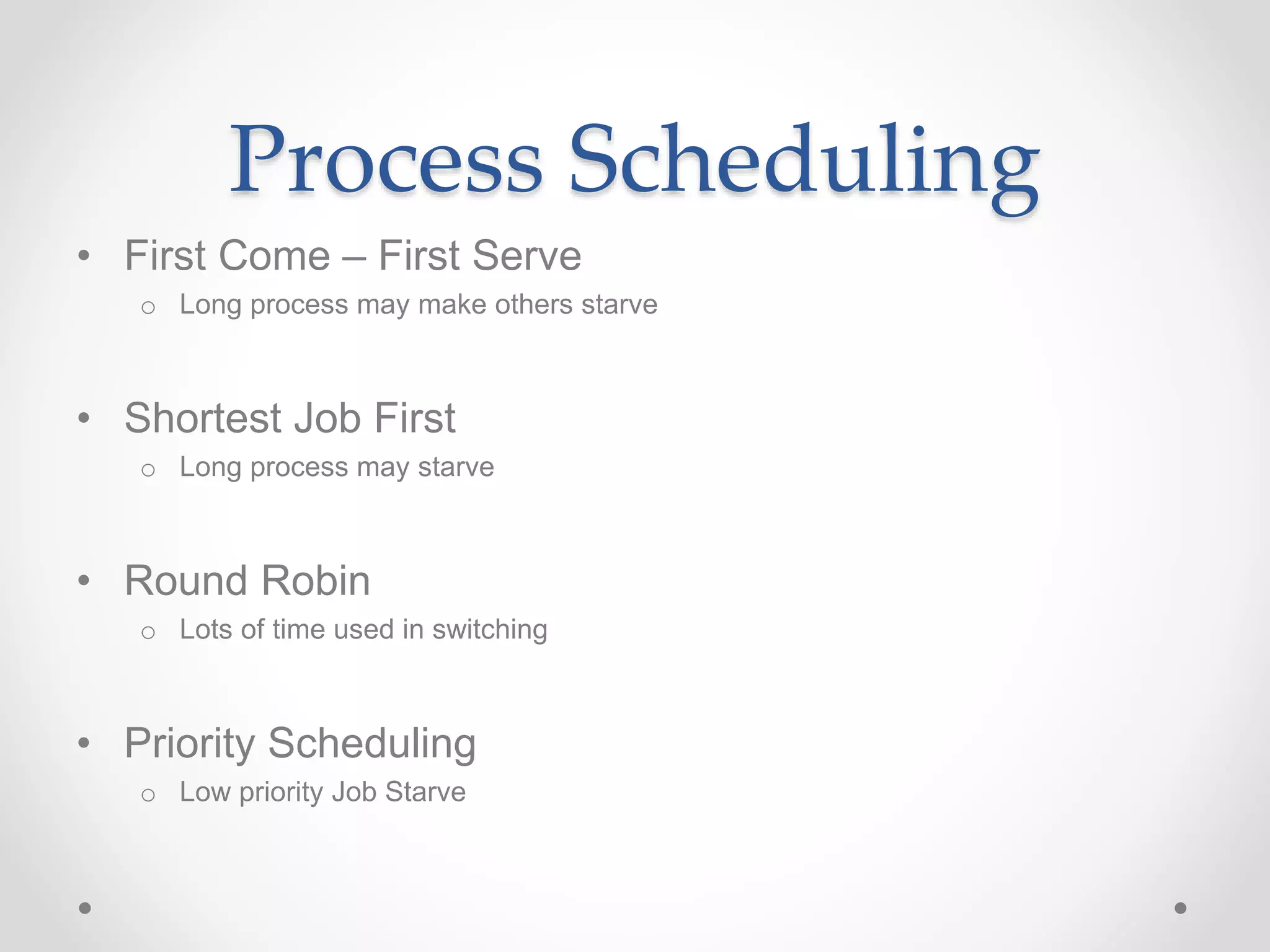 Process Scheduling

• First Come – First Serve
  o Long process may make others starve

• Shortest Job First
  o Long process may starve

• Round Robin
  o Lots of time used in switching

• Priority Scheduling
  o Low priority Job Starve